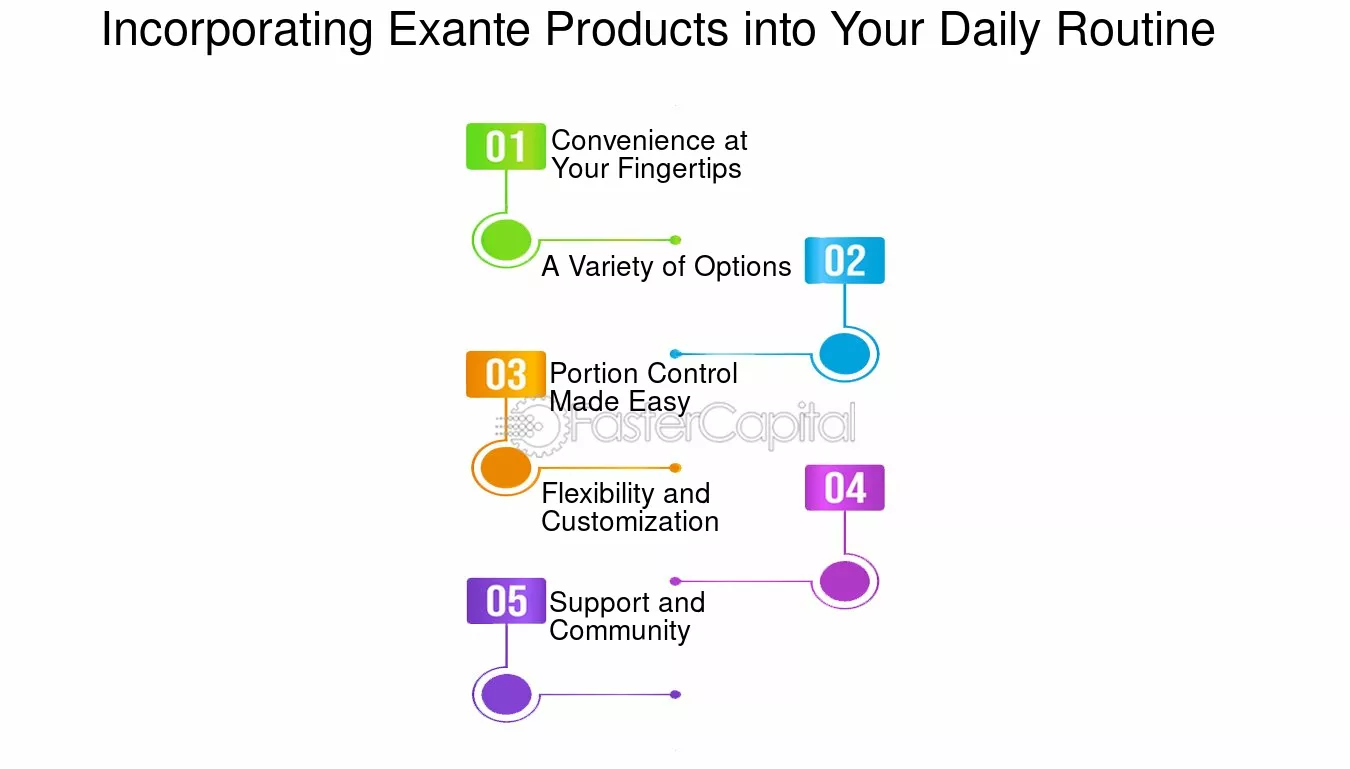 Incorporating Exante Products into Your Daily Routine

01 Convenience at Your Fingertips

A Variety of Options 02

03 Portion Control Made Easy

FasterCapital

Flexibility and Customization 04

05 Support and Community